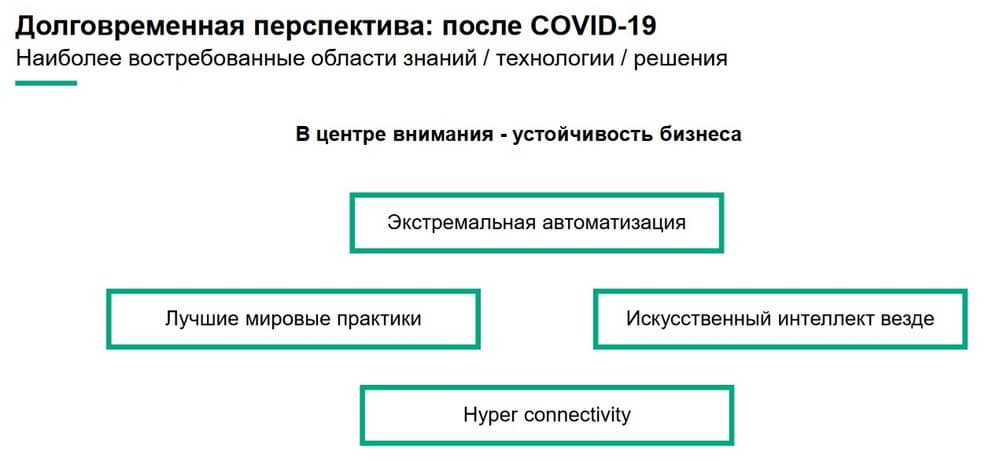 Долговременная перспектива: после COVID-19
Наиболее востребованные области знаний / технологии / решения

В центре внимания - устойчивость бизнеса

Экстремальная автоматизация

Лучшие мировые практики

Искусственный интеллект везде

Hyper connectivity